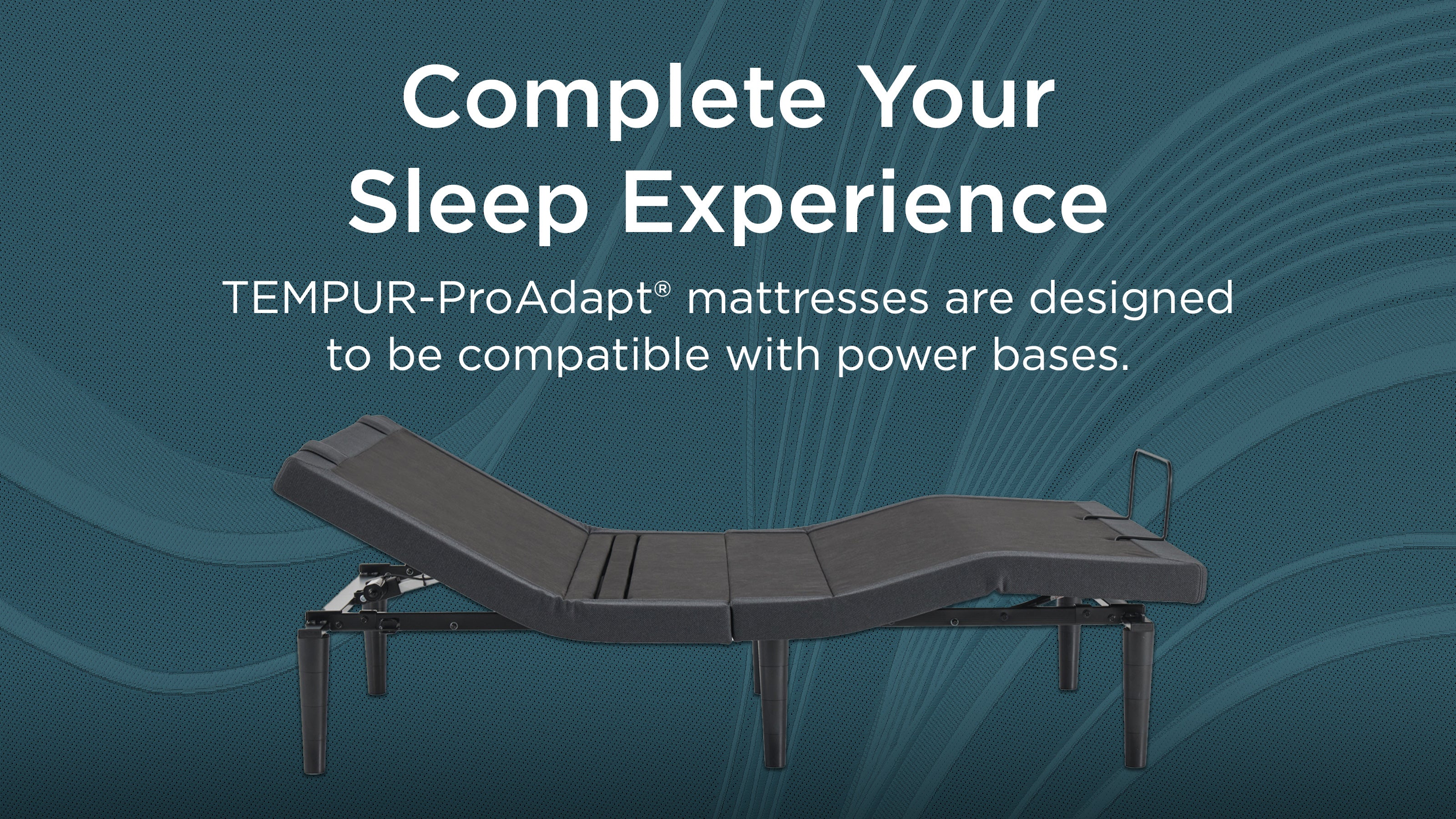 Complete Your Sleep Experience

TEMPUR-ProAdapt® mattresses are designed to be compatible with power bases.